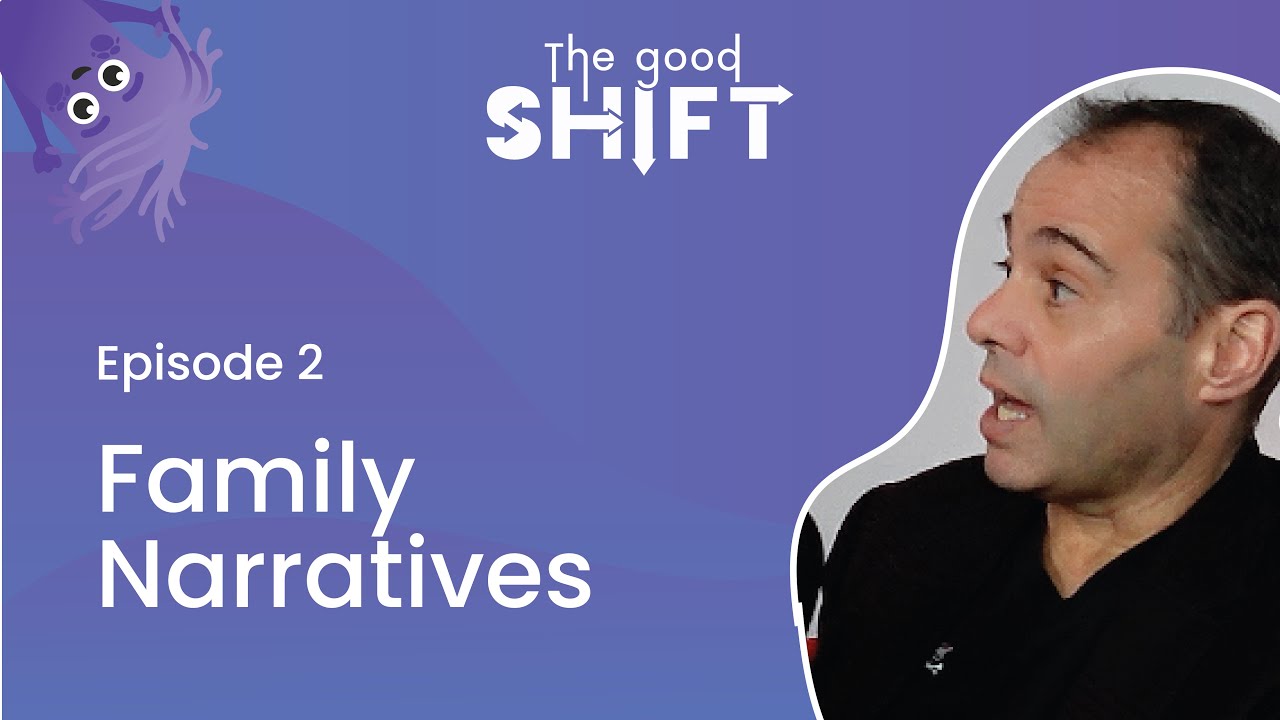 The good
SHIFT

Episode 2

Family Narratives